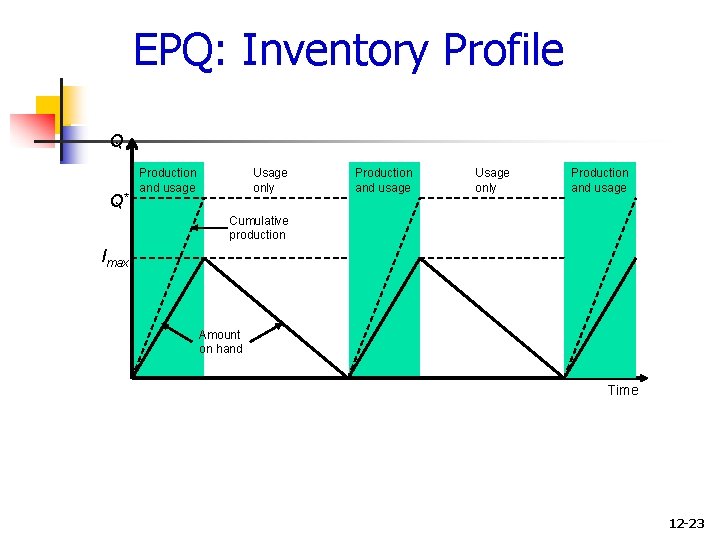 EPQ: Inventory Profile

Q

Production and usage

Usage only

Production and usage

Usage only

Production and usage

$Q^*$

Cumulative production

$I_{max}$

Amount on hand

Time

12-23